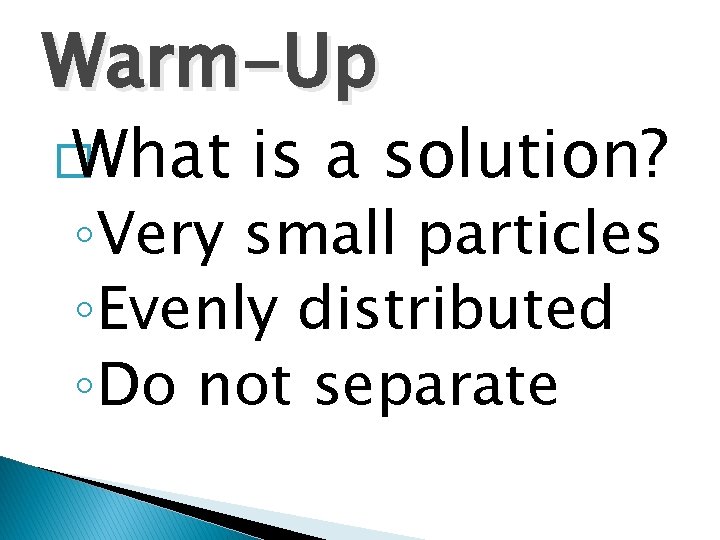 Warm-Up

What is a solution?

◦Very small particles

◦Evenly distributed

◦Do not separate